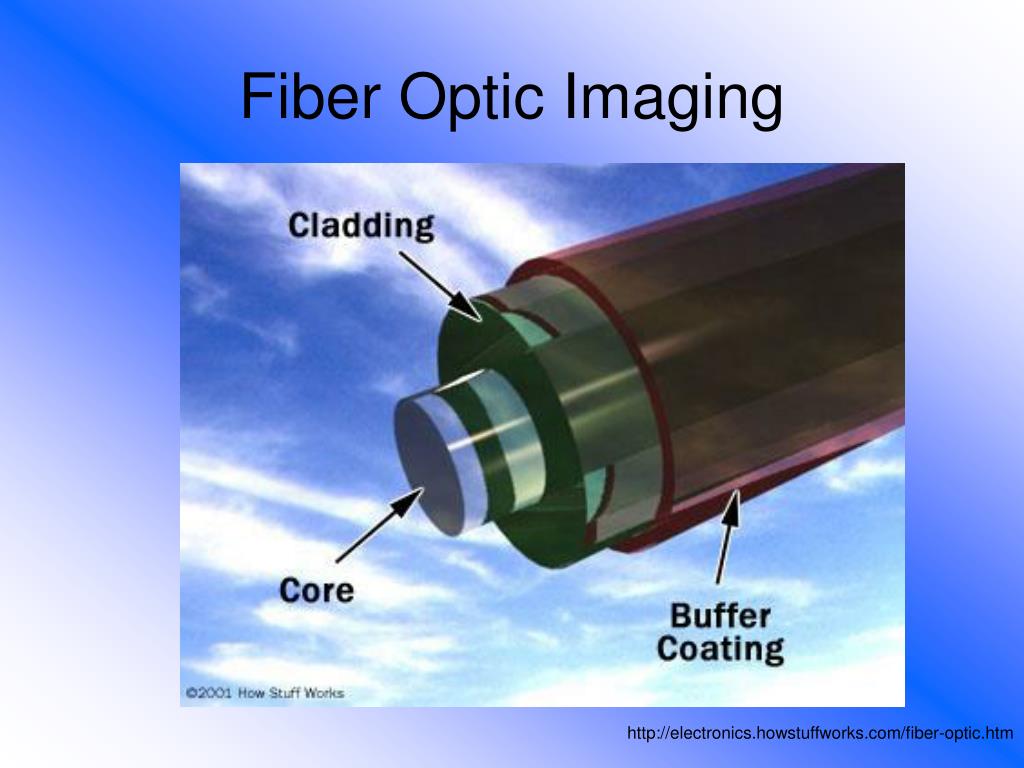 Fiber Optic Imaging

Cladding

Core

Buffer Coating

©2001 How Stuff Works

http://electronics.howstuffworks.com/fiber-optic.htm